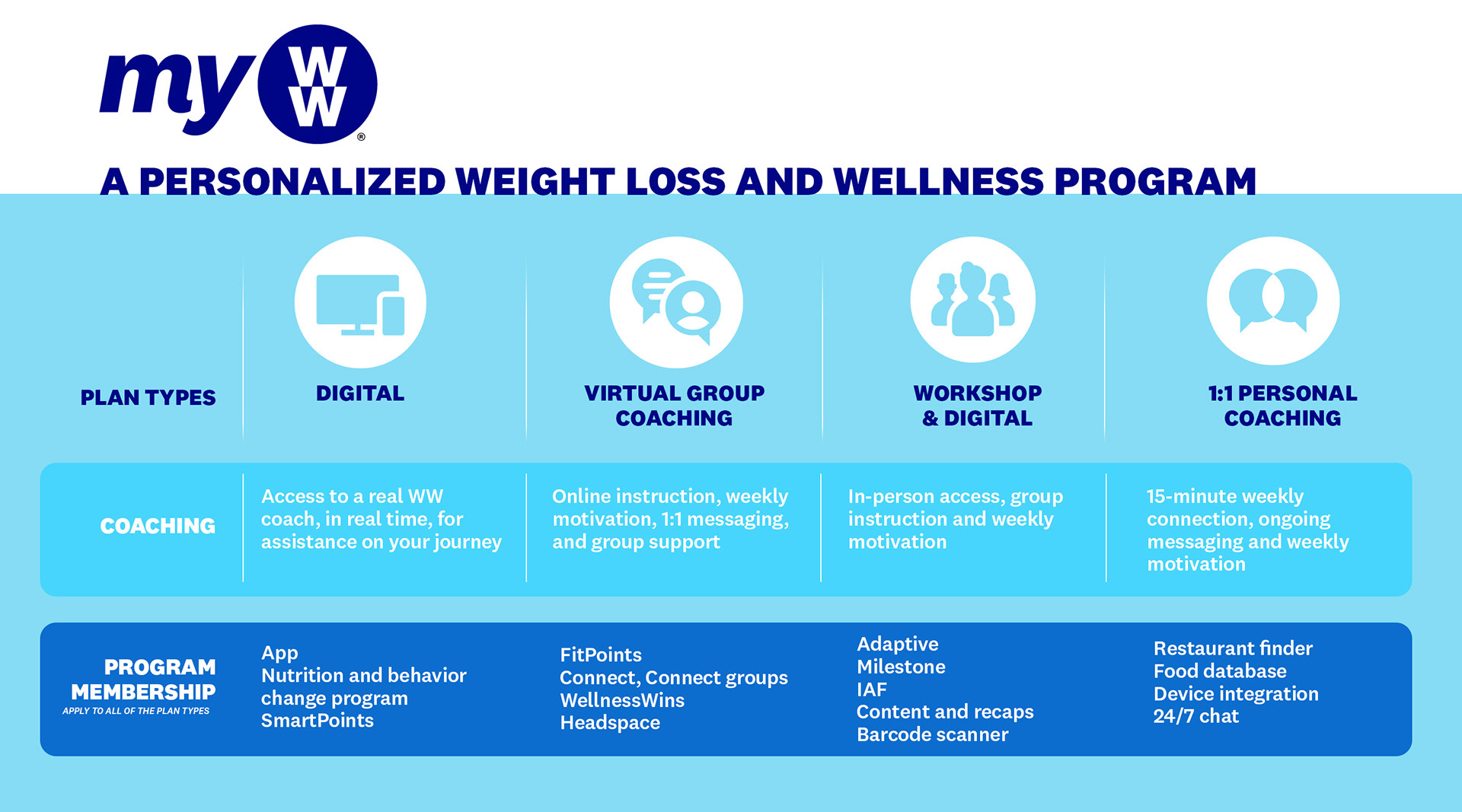 my WW®

A PERSONALIZED WEIGHT LOSS AND WELLNESS PROGRAM

| PLAN TYPES | DIGITAL | VIRTUAL GROUP COACHING | WORKSHOP & DIGITAL | 1:1 PERSONAL COACHING |
|---|---|---|---|---|
| COACHING | Access to a real WW coach, in real time, for assistance on your journey | Online instruction, weekly motivation, 1:1 messaging, and group support | In-person access, group instruction and weekly motivation | 15-minute weekly connection, ongoing messaging and weekly motivation |
| PROGRAM MEMBERSHIP APPLY TO ALL OF THE PLAN TYPES | App Nutrition and behavior change program SmartPoints | FitPoints Connect, Connect groups WellnessWins Headspace | Adaptive Milestone IAF Content and recaps Barcode scanner | Restaurant finder Food database Device integration 24/7 chat |